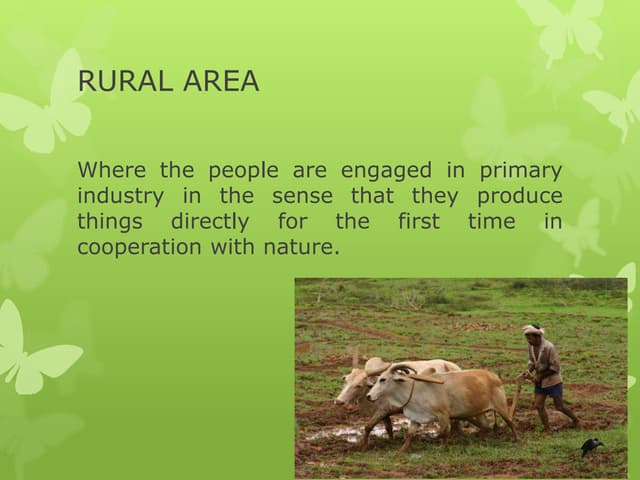 RURAL AREA

Where the people are engaged in primary industry in the sense that they produce things directly for the first time in cooperation with nature.